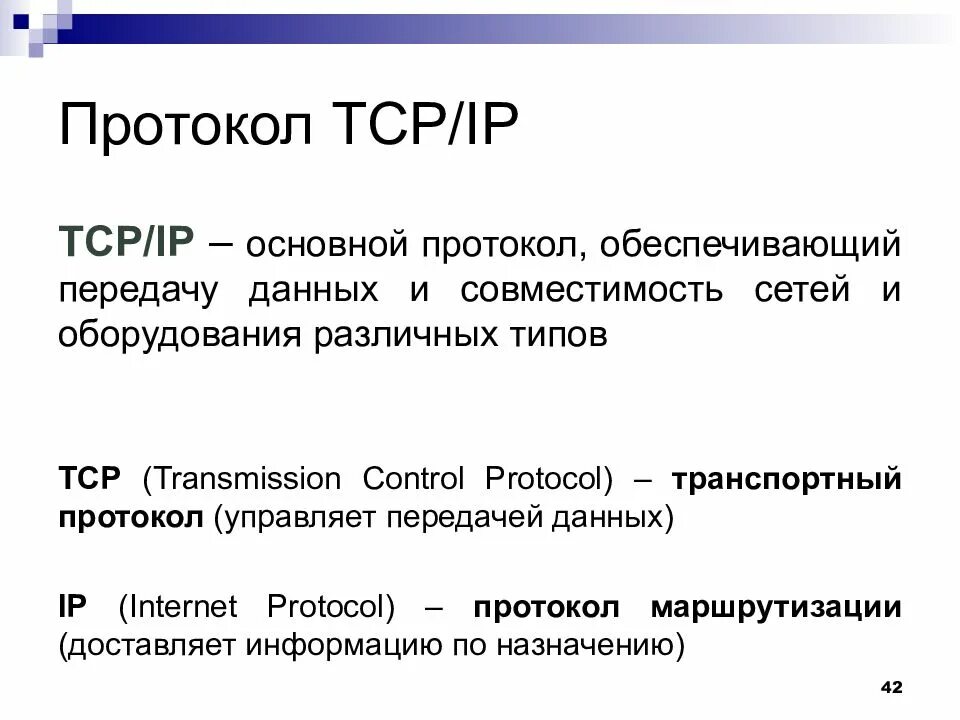 Протокол TCP/IP

TCP/IP – основной протокол, обеспечивающий передачу данных и совместимость сетей и оборудования различных типов

TCP (Transmission Control Protocol) – транспортный протокол (управляет передачей данных)

IP (Internet Protocol) – протокол маршрутизации (доставляет информацию по назначению)

42